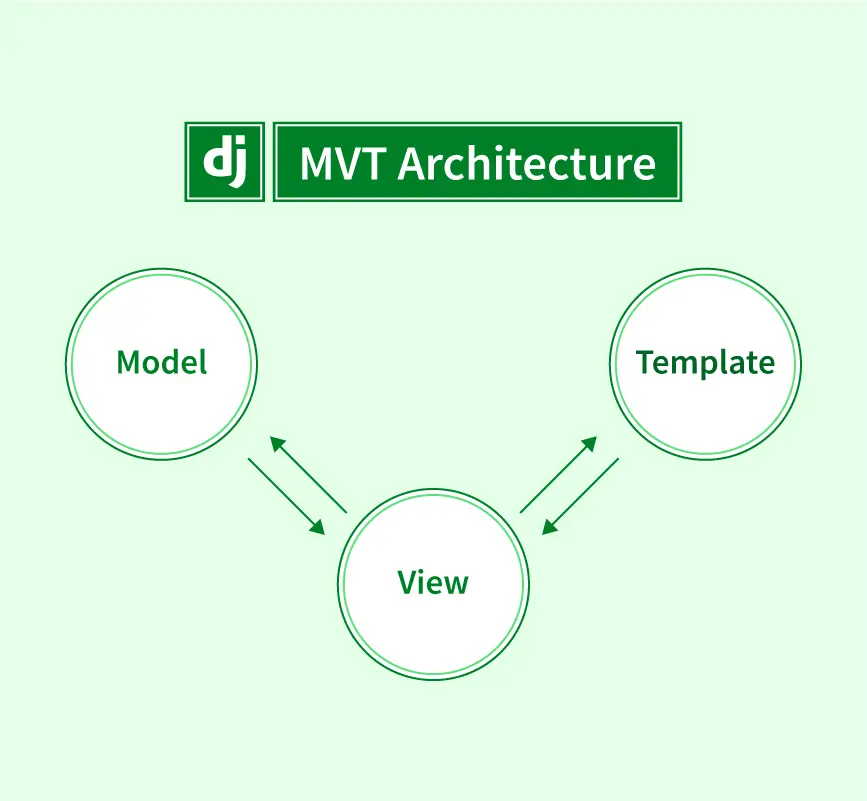 dj MVT Architecture

Model

Template

View